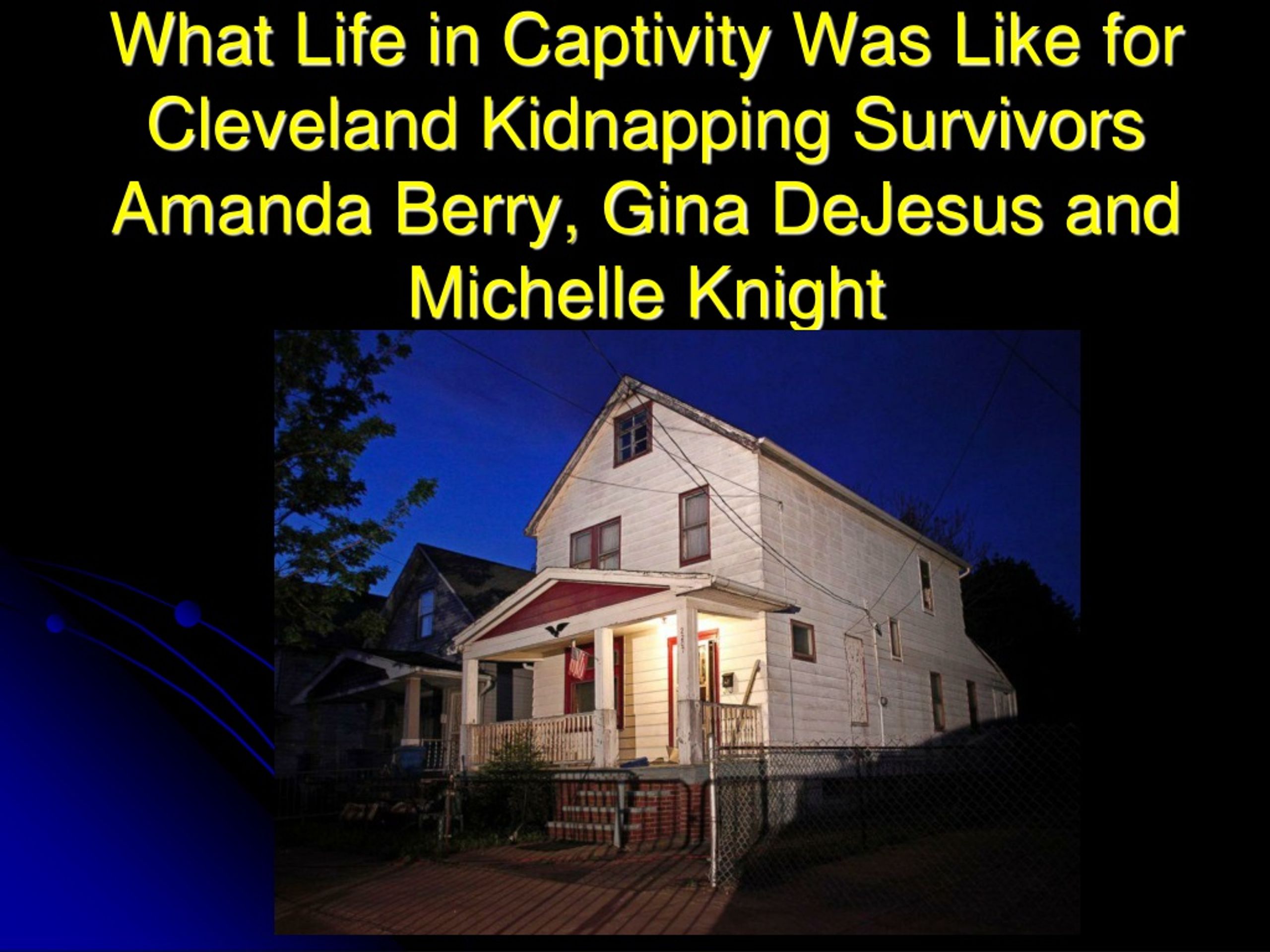 What Life in Captivity Was Like for Cleveland Kidnapping Survivors Amanda Berry, Gina DeJesus and Michelle Knight